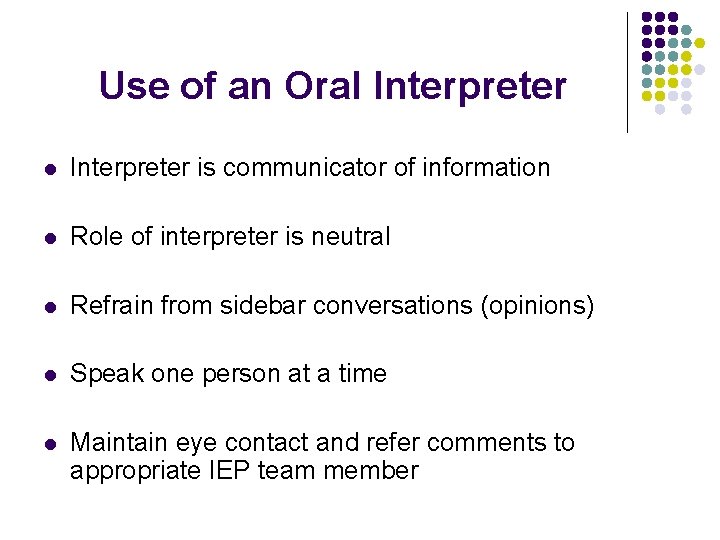 Use of an Oral Interpreter

- Interpreter is communicator of information

- Role of interpreter is neutral

- Refrain from sidebar conversations (opinions)

- Speak one person at a time

- Maintain eye contact and refer comments to appropriate IEP team member